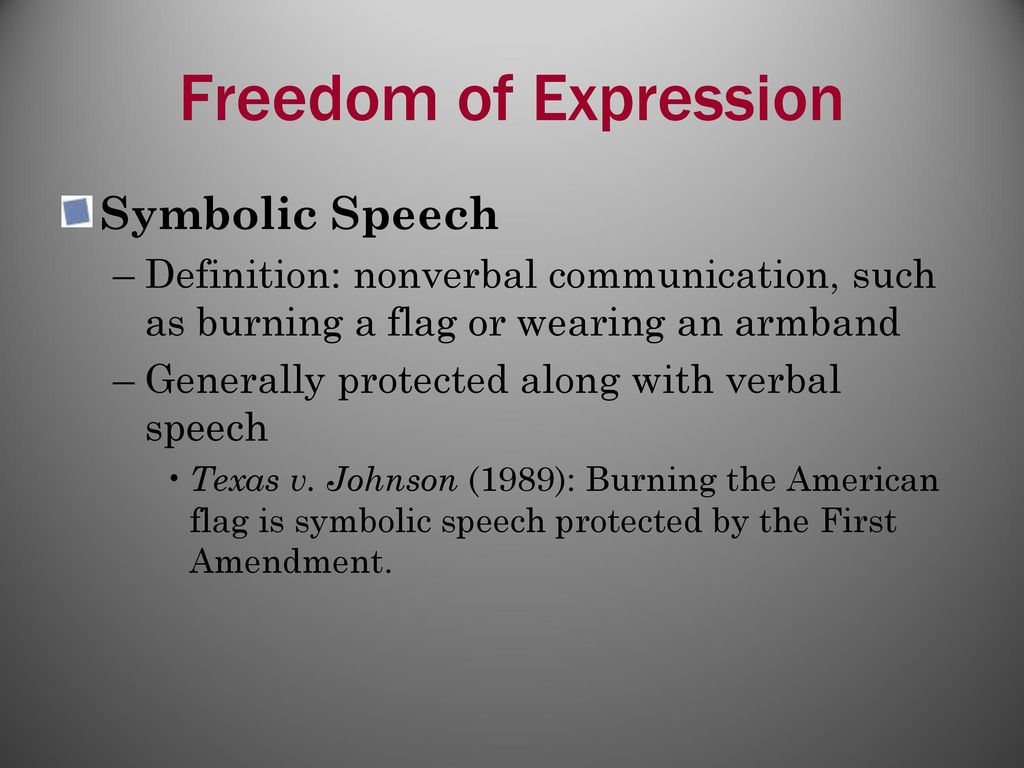 Freedom of Expression

Symbolic Speech

– Definition: nonverbal communication, such as burning a flag or wearing an armband

– Generally protected along with verbal speech

• Texas v. Johnson (1989): Burning the American flag is symbolic speech protected by the First Amendment.